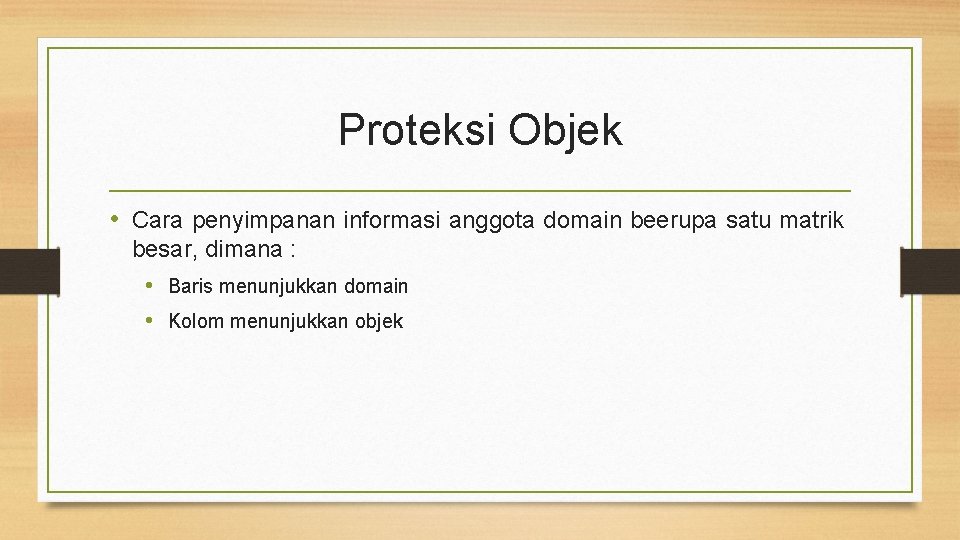 Proteksi Objek

• Cara penyimpanan informasi anggota domain beerupa satu matrik besar, dimana :

• Baris menunjukkan domain
• Kolom menunjukkan objek